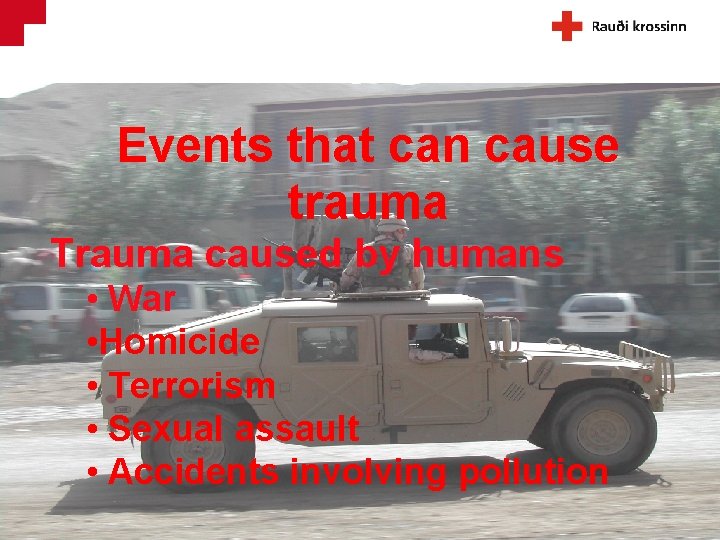 Rauði krossinn

Events that can cause trauma

Trauma caused by humans
• War
•Homicide
• Terrorism
• Sexual assault
• Accidents involving pollution